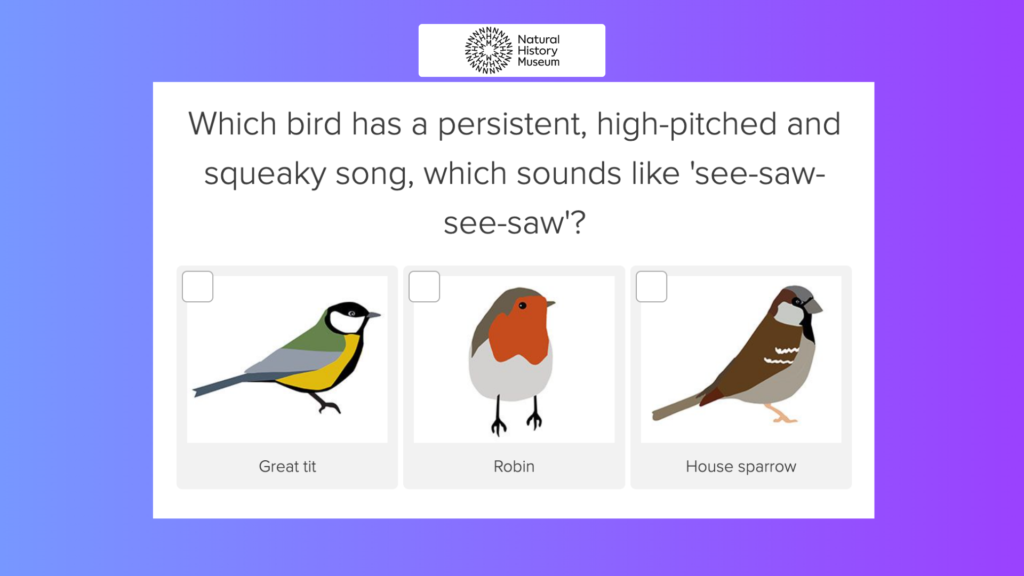 Natural History Museum

Which bird has a persistent, high-pitched and squeaky song, which sounds like 'see-saw-see-saw'?

Great tit

Robin

House sparrow